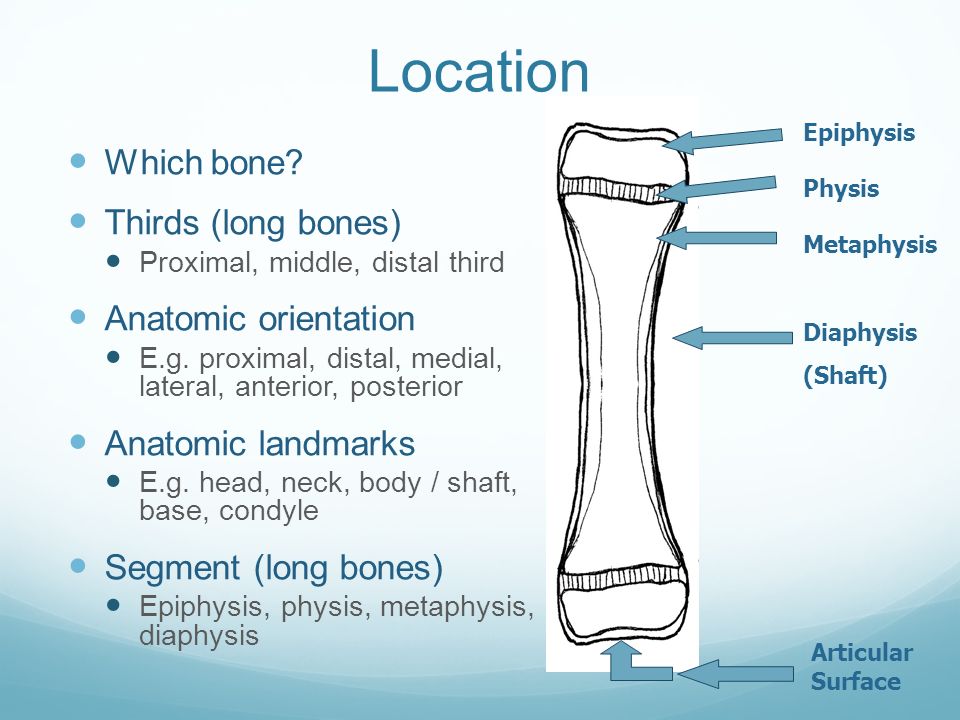 Location

- Which bone?
- Thirds (long bones)
  - Proximal, middle, distal third
- Anatomic orientation
  - E.g. proximal, distal, medial, lateral, anterior, posterior
- Anatomic landmarks
  - E.g. head, neck, body / shaft, base, condyle
- Segment (long bones)
  - Epiphysis, physis, metaphysis, diaphysis

Epiphysis

Physis

Metaphysis

Diaphysis

(Shaft)

Articular Surface